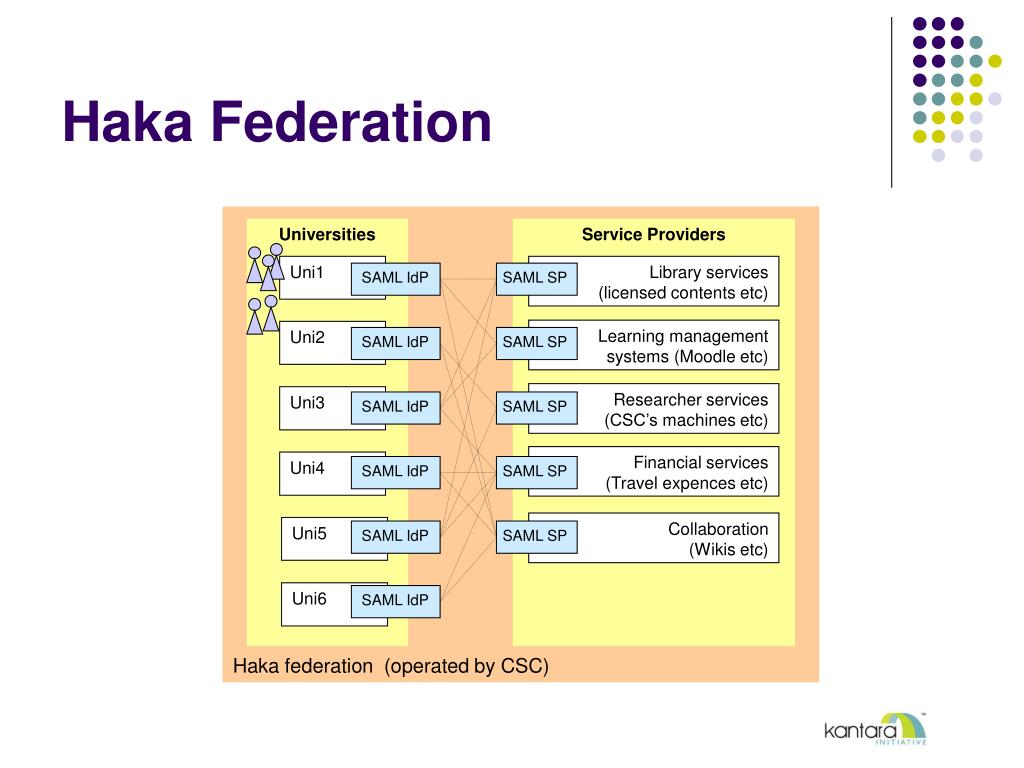 Haka Federation

Universities

Uni1 SAML IdP

Uni2 SAML IdP

Uni3 SAML IdP

Uni4 SAML IdP

Uni5 SAML IdP

Uni6 SAML IdP

Service Providers

SAML SP Library services (licensed contents etc)

SAML SP Learning management systems (Moodle etc)

SAML SP Researcher services (CSC's machines etc)

SAML SP Financial services (Travel expences etc)

SAML SP Collaboration (Wikis etc)

Haka federation (operated by CSC)

kantara INITIATIVE